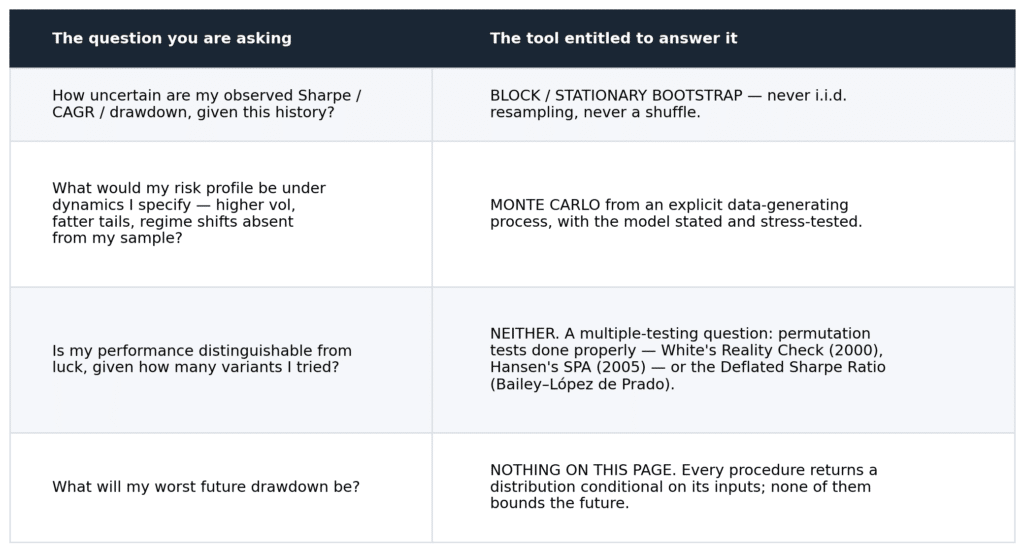 | The question you are asking | The tool entitled to answer it |
|---|---|
| How uncertain are my observed Sharpe / CAGR / drawdown, given this history? | BLOCK / STATIONARY BOOTSTRAP — never i.i.d. resampling, never a shuffle. |
| What would my risk profile be under dynamics I specify — higher vol, fatter tails, regime shifts absent from my sample? | MONTE CARLO from an explicit data-generating process, with the model stated and stress-tested. |
| Is my performance distinguishable from luck, given how many variants I tried? | NEITHER. A multiple-testing question: permutation tests done properly — White's Reality Check (2000), Hansen's SPA (2005) — or the Deflated Sharpe Ratio (Bailey–López de Prado). |
| What will my worst future drawdown be? | NOTHING ON THIS PAGE. Every procedure returns a distribution conditional on its inputs; none of them bounds the future. |